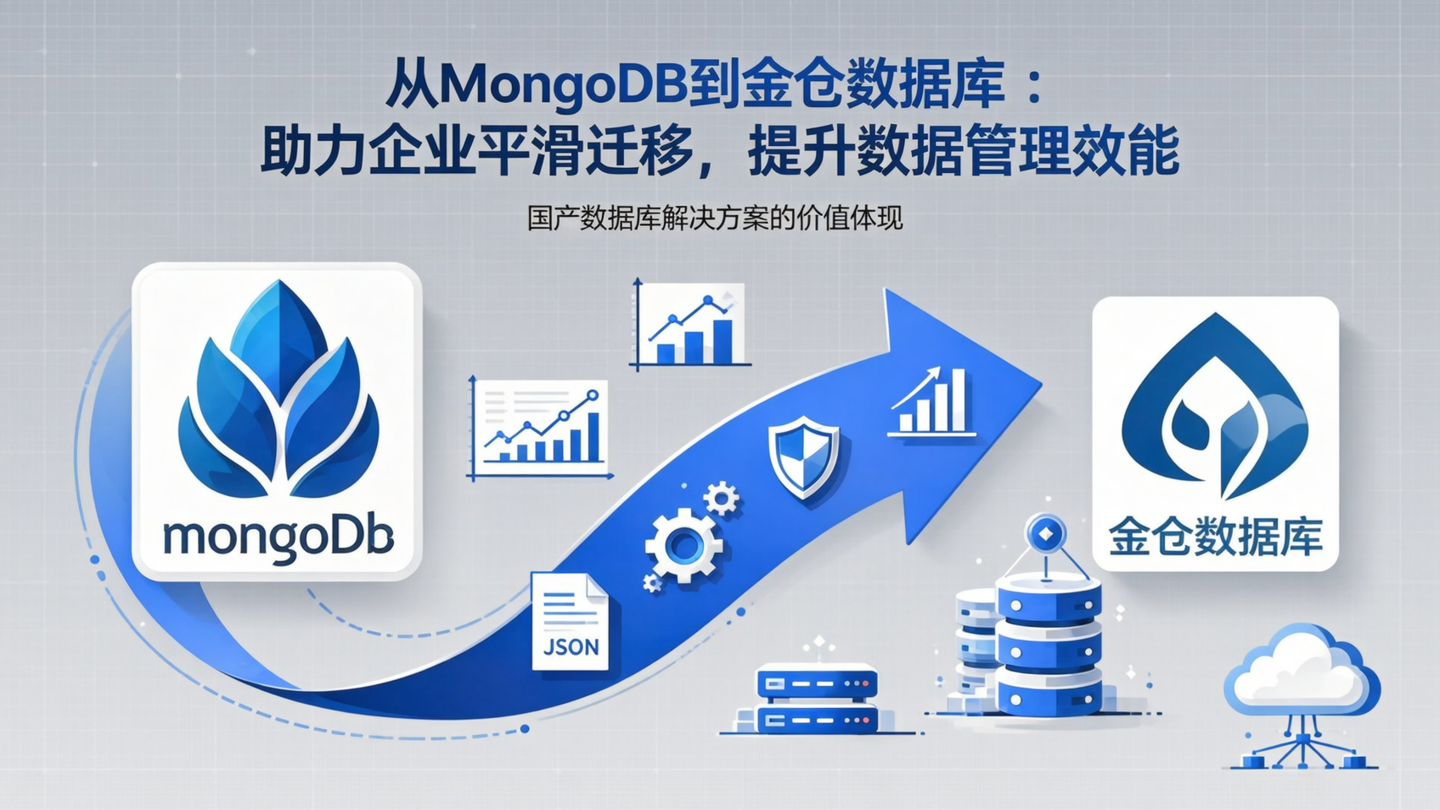 从MongoDB到金仓数据库：
助力企业平滑迁移，提升数据管理效能

国产数据库解决方案的价值体现

mongoDb

JSON

金仓数据库